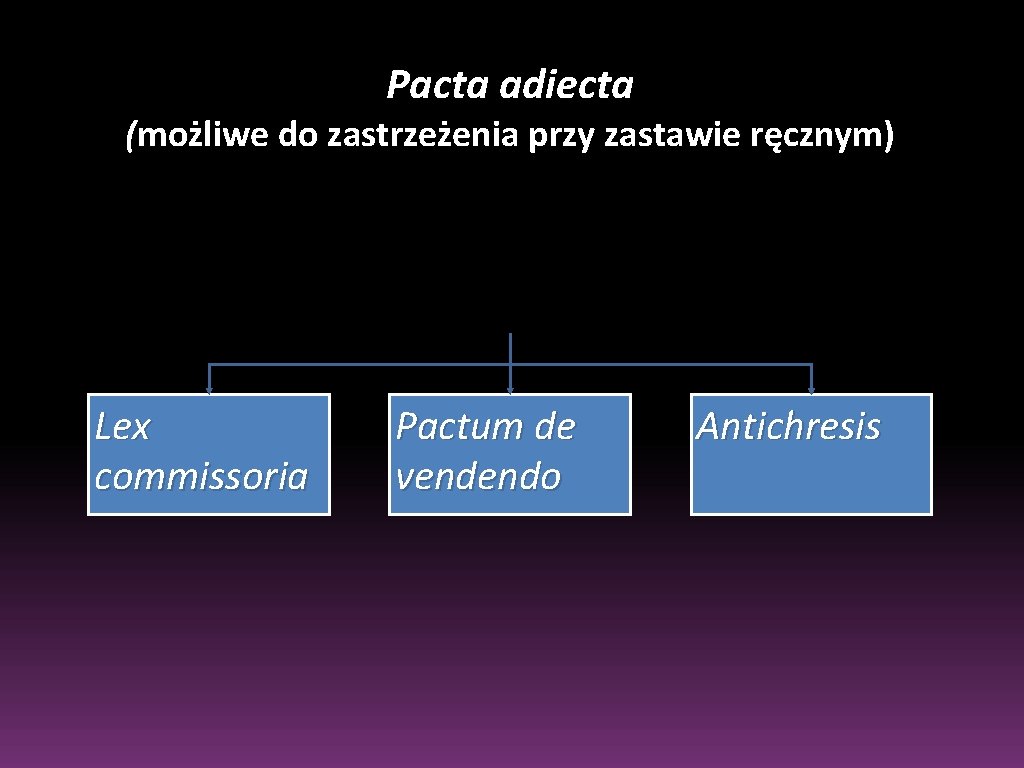 Pacta adiecta
(możliwe do zastrzeżenia przy zastawie ręcznym)

Lex commissoria

Pactum de vendendo

Antichresis